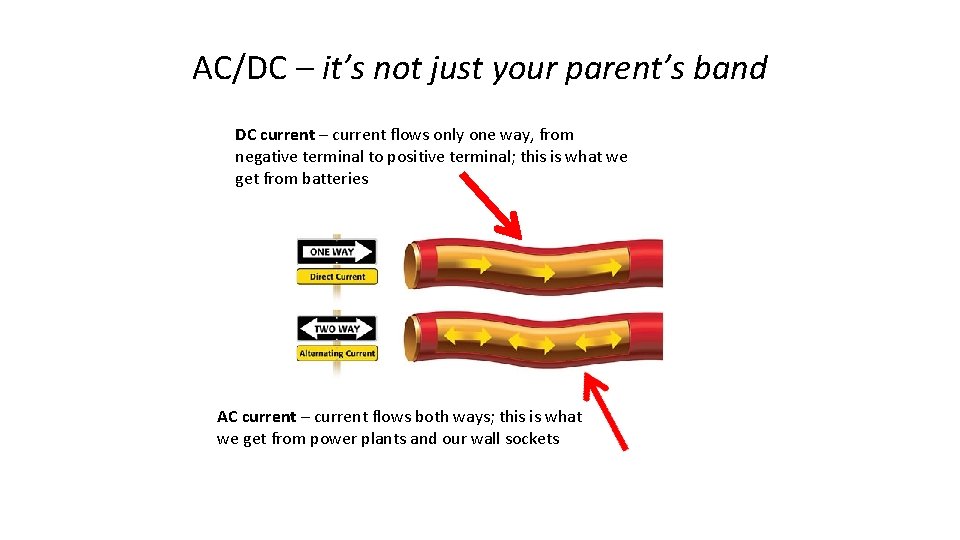 AC/DC – it's not just your parent's band

DC current – current flows only one way, from negative terminal to positive terminal; this is what we get from batteries

ONE WAY
Direct Current

TWO WAY
Alternating Current

AC current – current flows both ways; this is what we get from power plants and our wall sockets